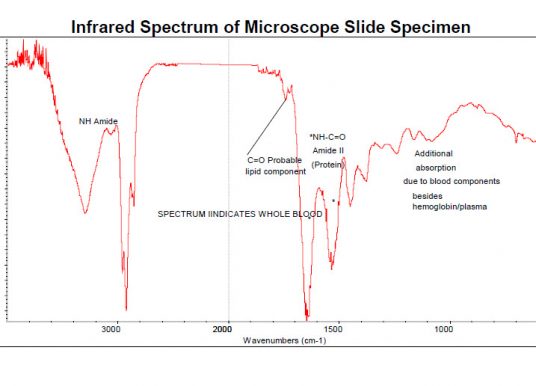 Infrared Spectrum of Microscope Slide Specimen

NH Amide

C=O Probable lipid component

*NH-C=O Amide II (Protein)

Additional absorption due to blood components besides hemoglobin/plasma

SPECTRUM IINDICATES WHOLE BLOOD

*

3000

2000

1500

1000

Wavenumbers (cm-1)